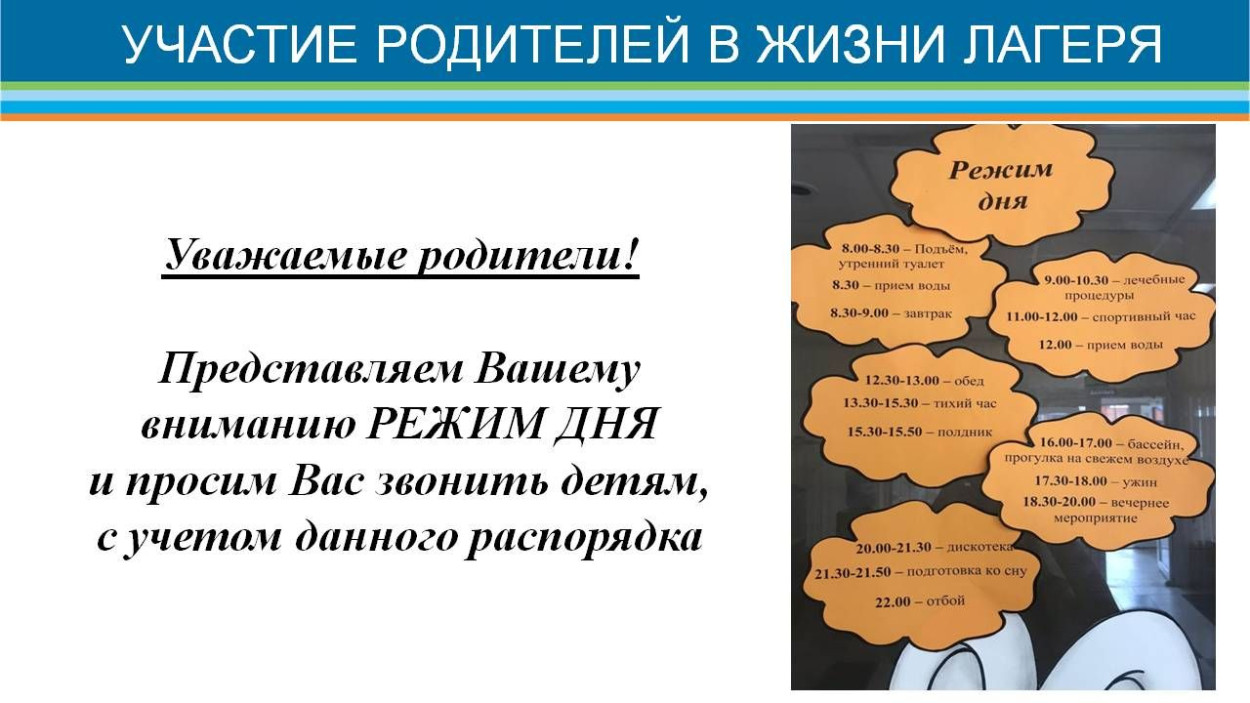 УЧАСТИЕ РОДИТЕЛЕЙ В ЖИЗНИ ЛАГЕРЯ

Уважаемые родители!

Представляем Вашему вниманию РЕЖИМ ДНЯ и просим Вас звонить детям, с учетом данного распорядка

Режим дня

8.00-8.30 – Подъём, утренний туалет
8.30 – прием воды
8.30-9.00 – завтрак

9.00-10.30 – лечебные процедуры
11.00-12.00 – спортивный час
12.00 – прием воды

12.30-13.00 – обед
13.30-15.30 – тихий час
15.30-15.50 – полдник

16.00-17.00 – бассейн, прогулка на свежем воздухе
17.30-18.00 – ужин
18.30-20.00 – вечернее мероприятие

20.00-21.30 – дискотека
21.30-21.50 – подготовка ко сну
22.00 – отбой